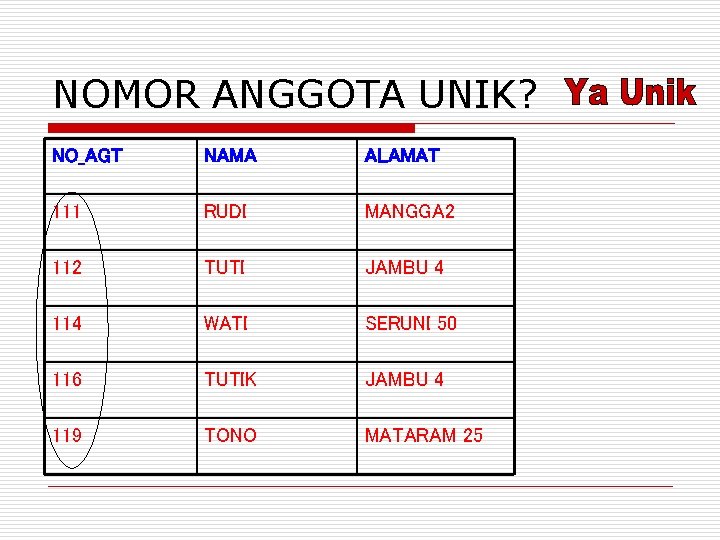 NOMOR ANGGOTA UNIK? Ya Unik

| NO_AGT | NAMA | ALAMAT |
|---|---|---|
| 111 | RUDI | MANGGA2 |
| 112 | TUTI | JAMBU 4 |
| 114 | WATI | SERUNI 50 |
| 116 | TUTIK | JAMBU 4 |
| 119 | TONO | MATARAM 25 |